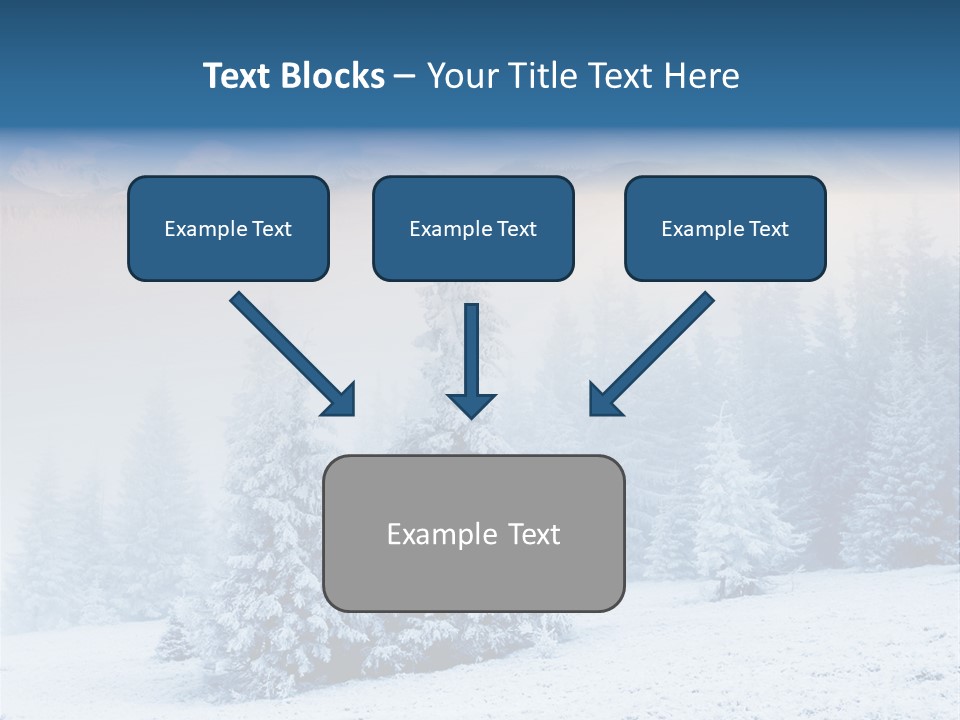 Text Blocks – Your Title Text Here

Example Text

Example Text

Example Text

Example Text